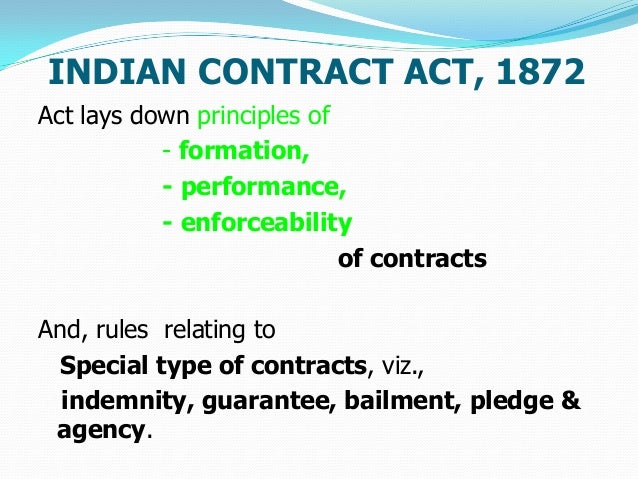 INDIAN CONTRACT ACT, 1872

Act lays down principles of

- formation,

- performance,

- enforceability

of contracts

And, rules relating to

Special type of contracts, viz.,

indemnity, guarantee, bailment, pledge & agency.